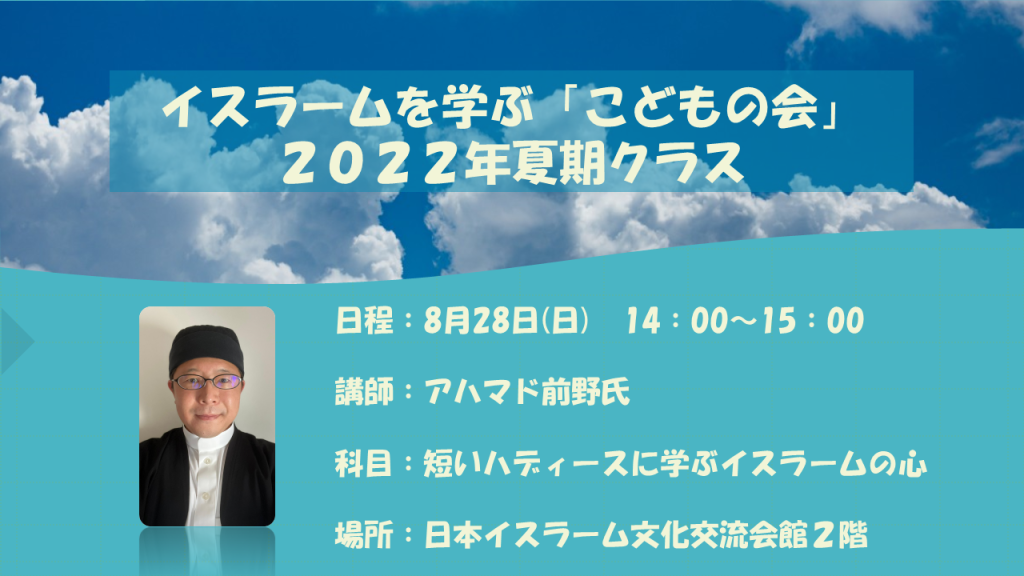 イスラームを学ぶ「こどもの会」
２０２２年夏期クラス

日程：8月28日(日)　14：00～15：00

講師：アハマド前野氏

科目：短いハディースに学ぶイスラームの心

場所：日本イスラーム文化交流会館２階